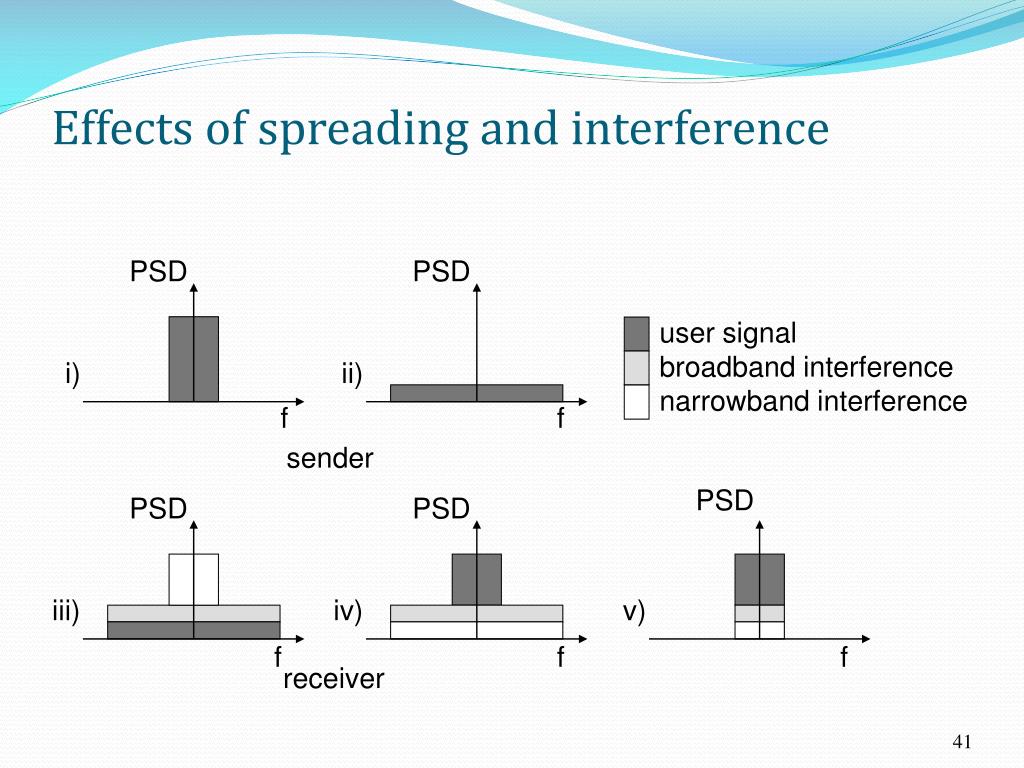 Effects of spreading and interference

PSD

i)

f

PSD

ii)

f

user signal
broadband interference
narrowband interference

sender

PSD

iii)

f

PSD

iv)

f

PSD

v)

f

receiver

41